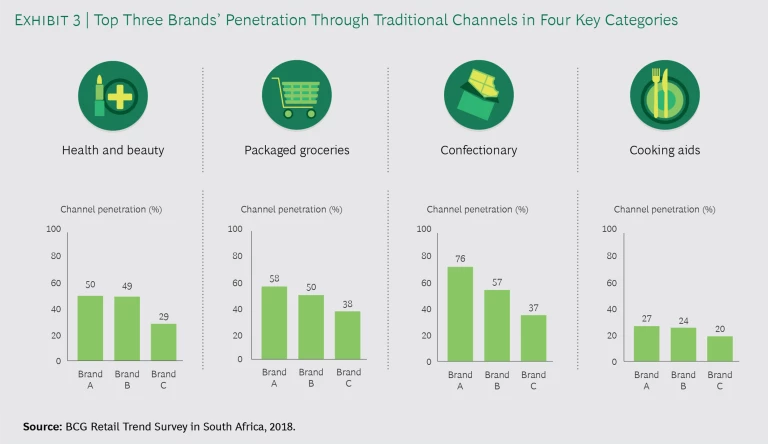 EXHIBIT 3 | Top Three Brands' Penetration Through Traditional Channels in Four Key Categories

Health and beauty

Channel penetration (%)

100
80
60
40
20
0

50 49 29

Brand A Brand B Brand C

Packaged groceries

Channel penetration (%)

100
80
60
40
20
0

58 50 38

Brand A Brand B Brand C

Confectionary

Channel penetration (%)

100
80
60
40
20
0

76 57 37

Brand A Brand B Brand C

Cooking aids

Channel penetration (%)

100
80
60
40
20
0

27 24 20

Brand A Brand B Brand C

Source: BCG Retail Trend Survey in South Africa, 2018.